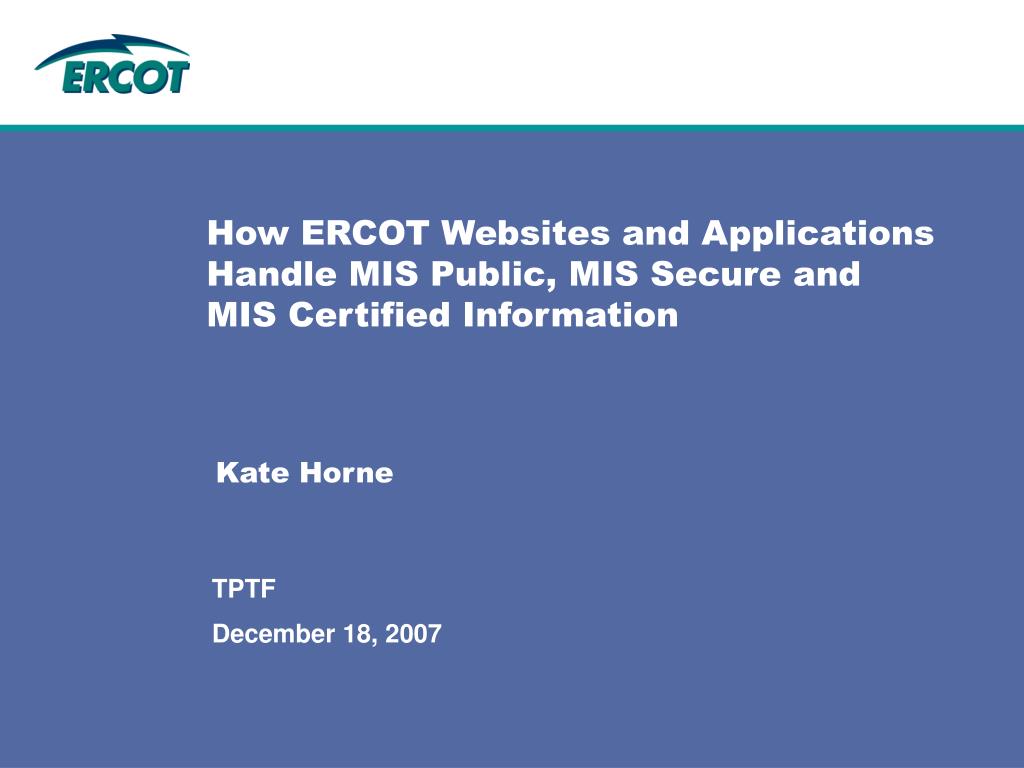 ERCOT

How ERCOT Websites and Applications Handle MIS Public, MIS Secure and MIS Certified Information

Kate Horne

TPTF

December 18, 2007